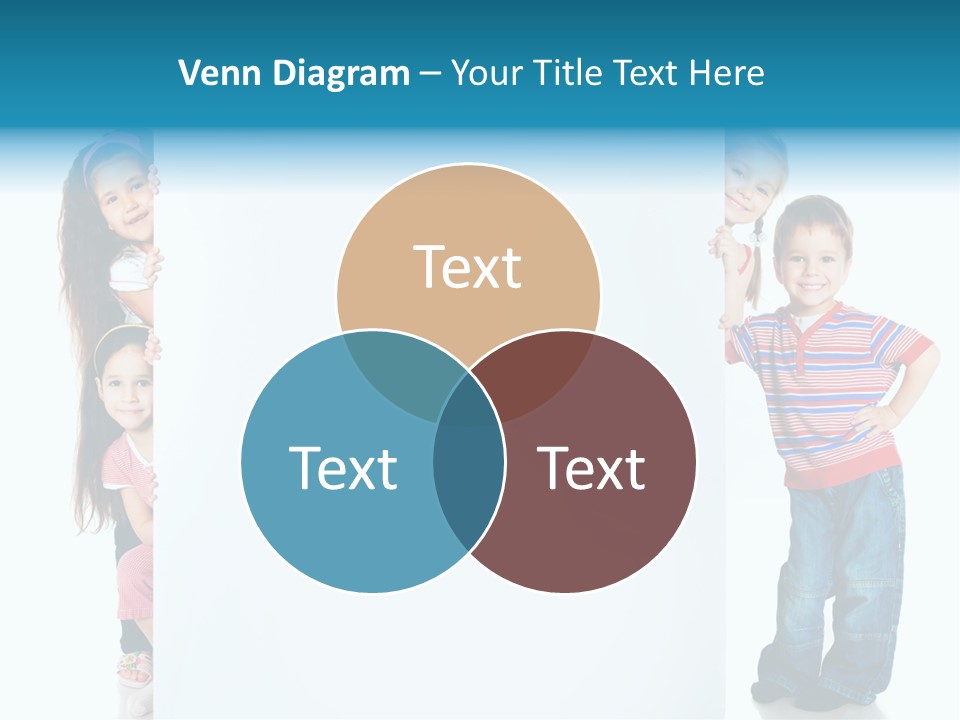 Venn Diagram – Your Title Text Here

Text

Text

Text